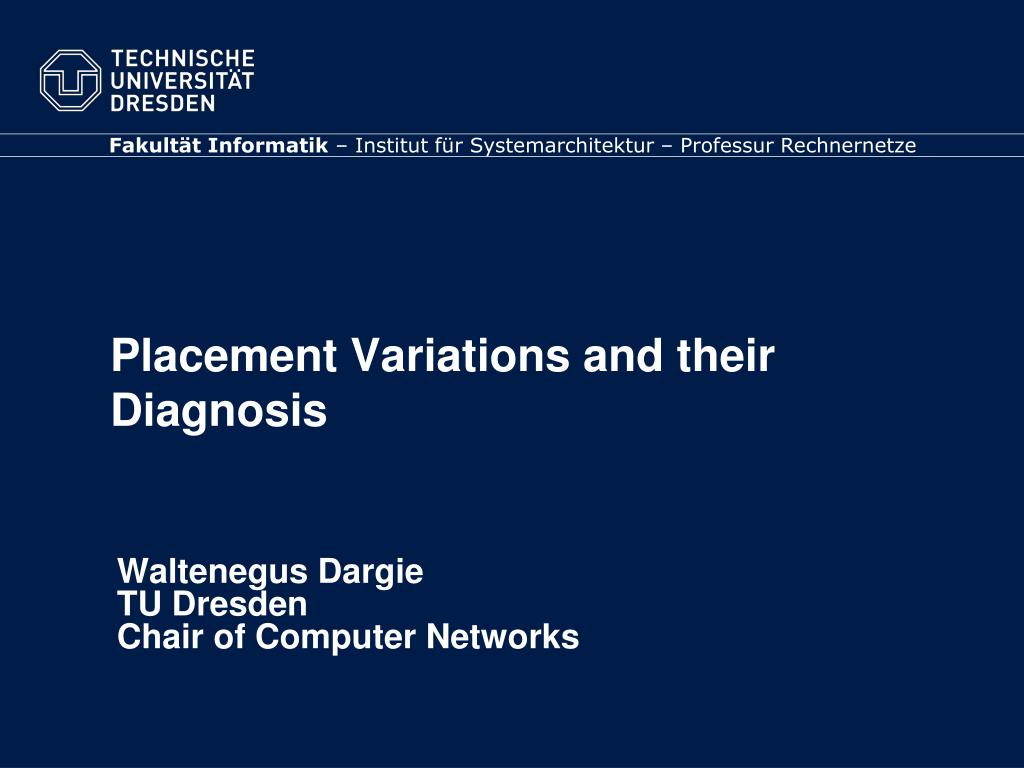 TECHNISCHE
UNIVERSITÄT
DRESDEN

Fakultät Informatik – Institut für Systemarchitektur – Professur Rechnernetze

Placement Variations and their Diagnosis

Waltenegus Dargie
TU Dresden
Chair of Computer Networks